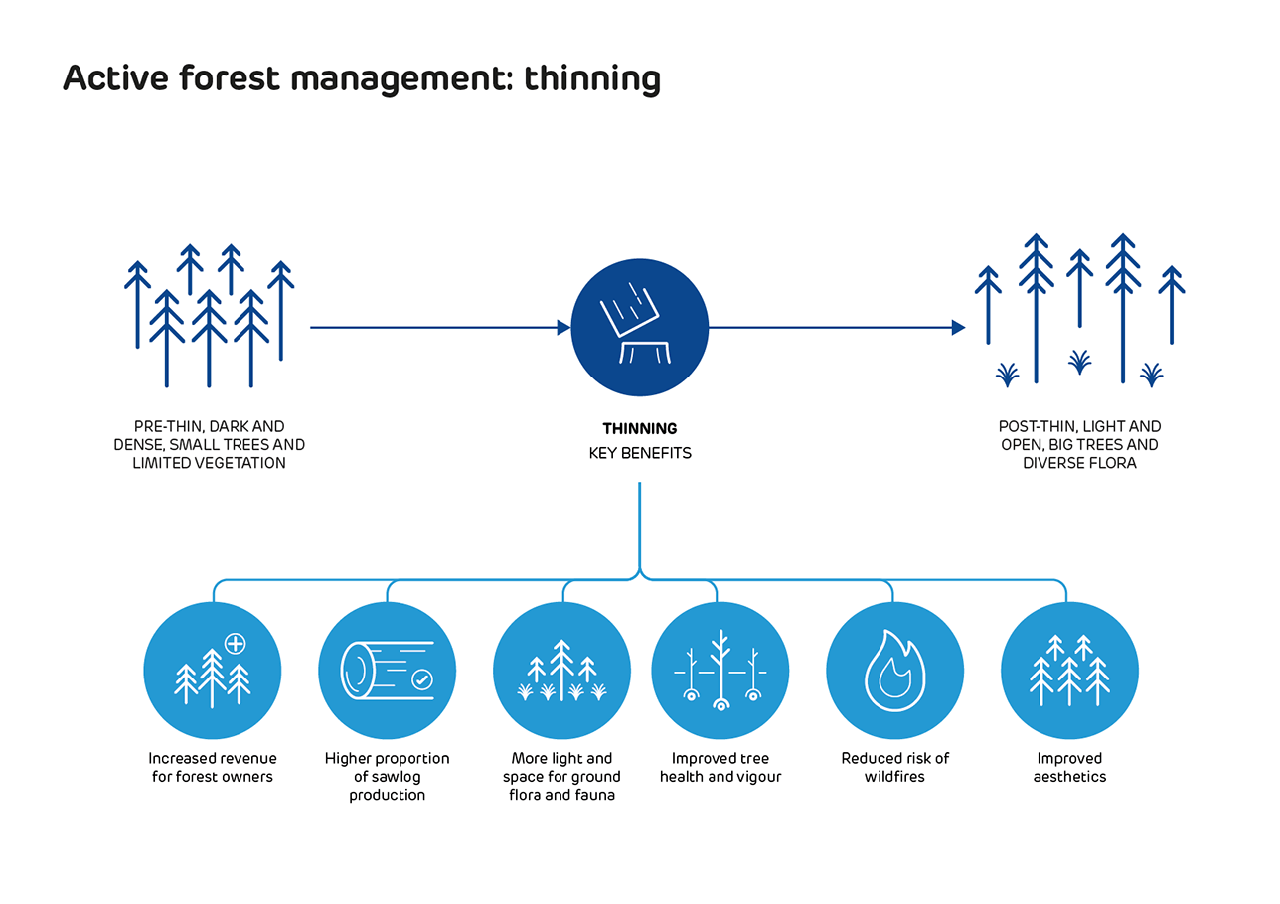 Active forest management: thinning

PRE-THIN, DARK AND DENSE, SMALL TREES AND LIMITED VEGETATION

THINNING
KEY BENEFITS

POST-THIN, LIGHT AND OPEN, BIG TREES AND DIVERSE FLORA

Increased revenue for forest owners

Higher proportion of sawlog production

More light and space for ground flora and fauna

Improved tree health and vigour

Reduced risk of wildfires

Improved aesthetics